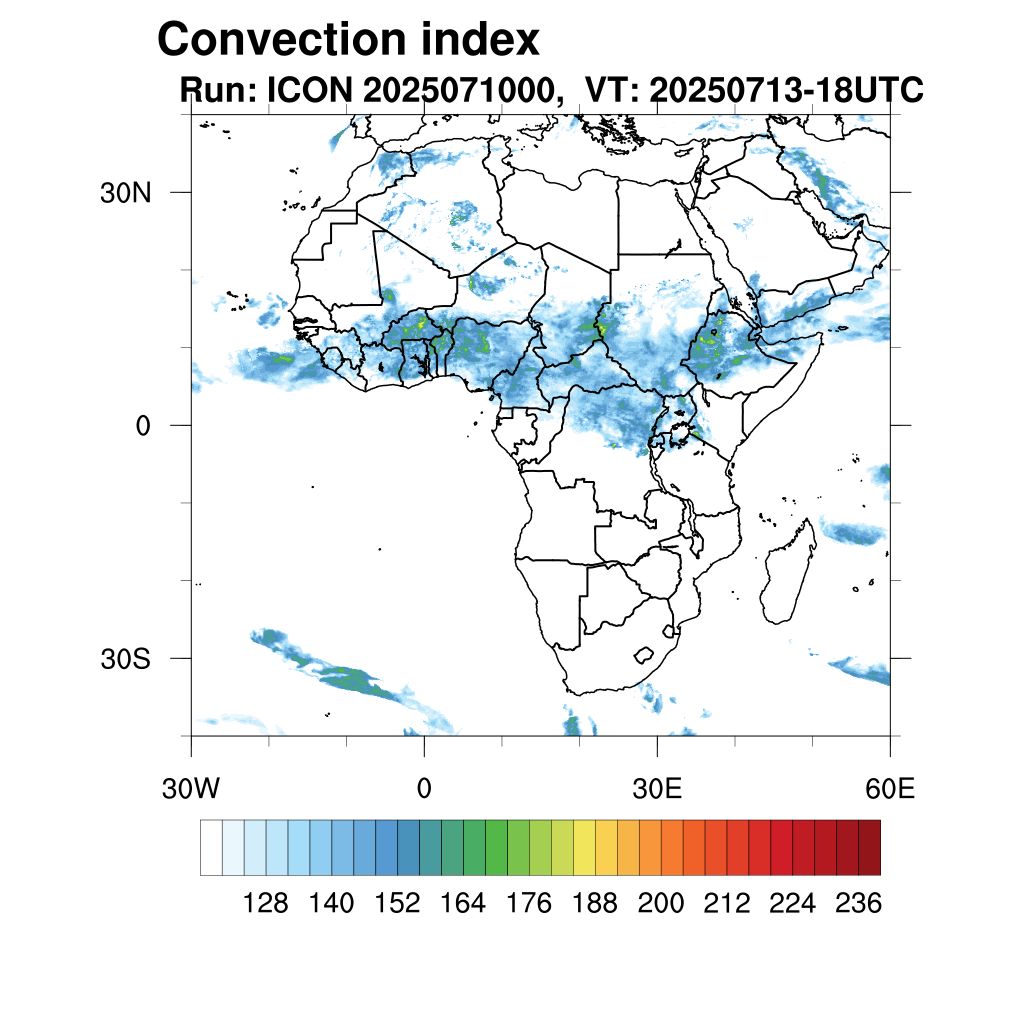 Convection index
Run: ICON 2025071000, VT: 20250713-18UTC

30N
0
30S

30W
0
30E
60E

128 140 152 164 176 188 200 212 224 236